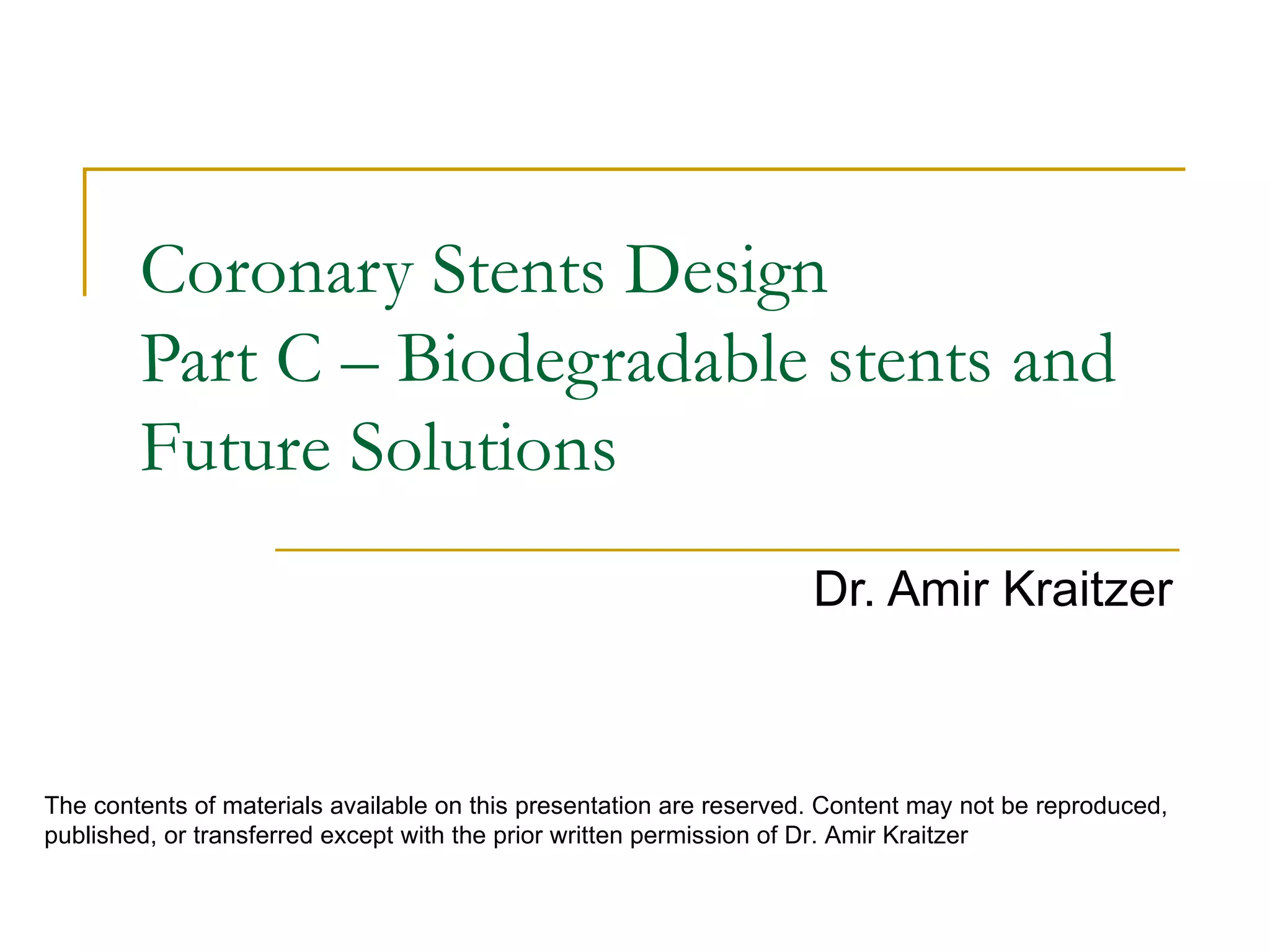 Coronary Stents Design
Part C – Biodegradable stents and Future Solutions

Dr. Amir Kraitzer

The contents of materials available on this presentation are reserved. Content may not be reproduced, published, or transferred except with the prior written permission of Dr. Amir Kraitzer